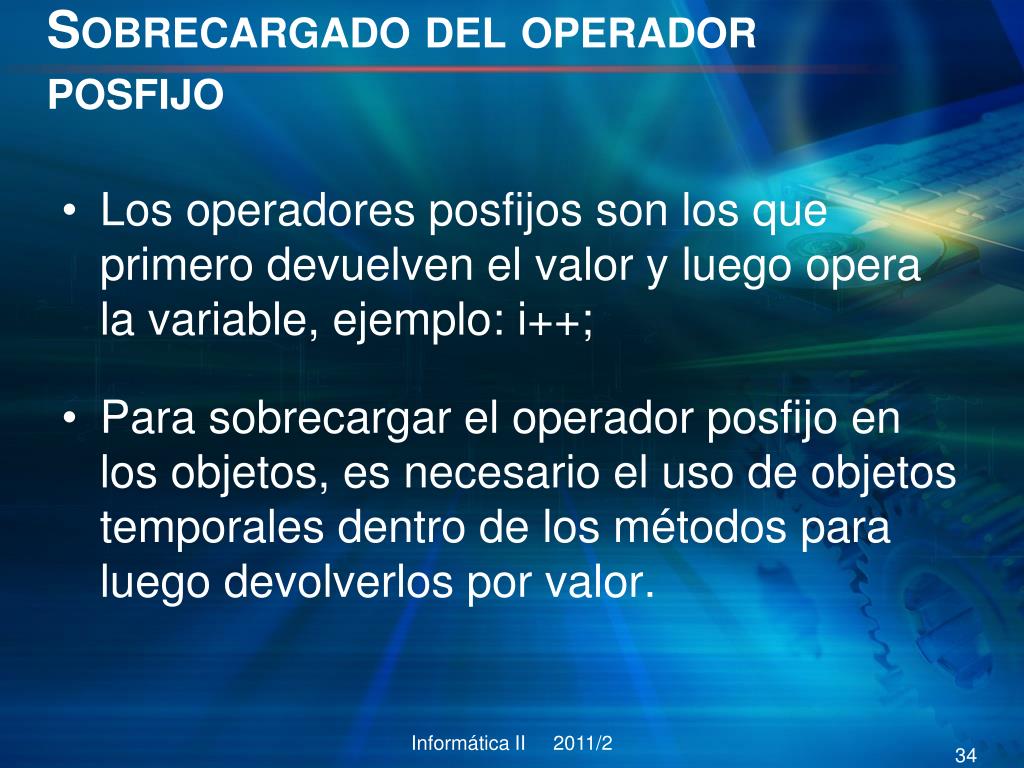 SOBRECARGADO DEL OPERADOR POSFIJO

• Los operadores posfijos son los que primero devuelven el valor y luego opera la variable, ejemplo: i++;

• Para sobrecargar el operador posfijo en los objetos, es necesario el uso de objetos temporales dentro de los métodos para luego devolverlos por valor.

Informática II 2011/2

34